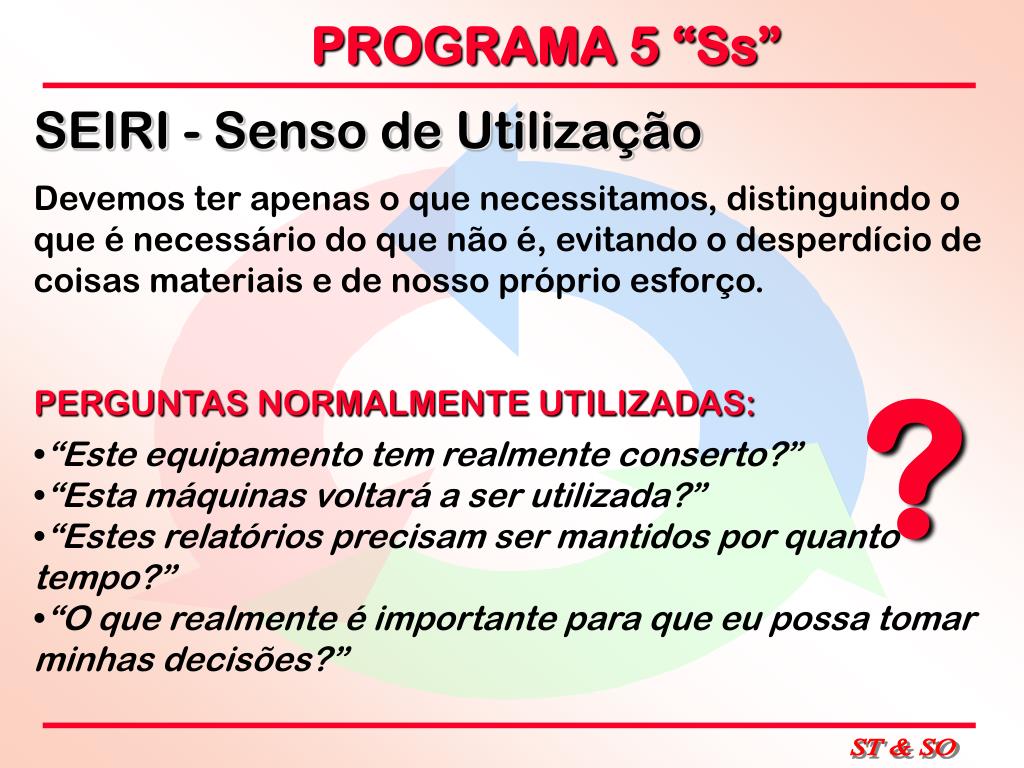 PROGRAMA 5 “Ss”

SEIRI - Senso de Utilização

Devemos ter apenas o que necessitamos, distinguindo o que é necessário do que não é, evitando o desperdício de coisas materiais e de nosso próprio esforço.

PERGUNTAS NORMALMENTE UTILIZADAS:

•“Este equipamento tem realmente conserto?”
•“Esta máquinas voltará a ser utilizada?”
•“Estes relatórios precisam ser mantidos por quanto tempo?”
•“O que realmente é importante para que eu possa tomar minhas decisões?”

?

ST & SO